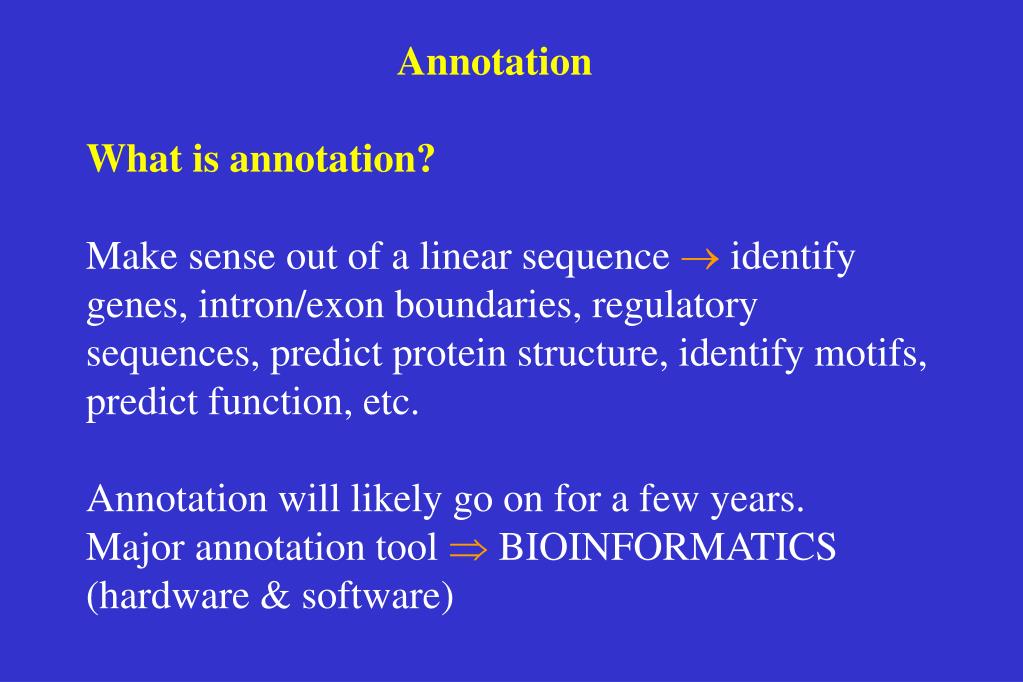 Annotation

What is annotation?

Make sense out of a linear sequence $\rightarrow$ identify genes, intron/exon boundaries, regulatory sequences, predict protein structure, identify motifs, predict function, etc.

Annotation will likely go on for a few years.
Major annotation tool $\Rightarrow$ BIOINFORMATICS (hardware & software)